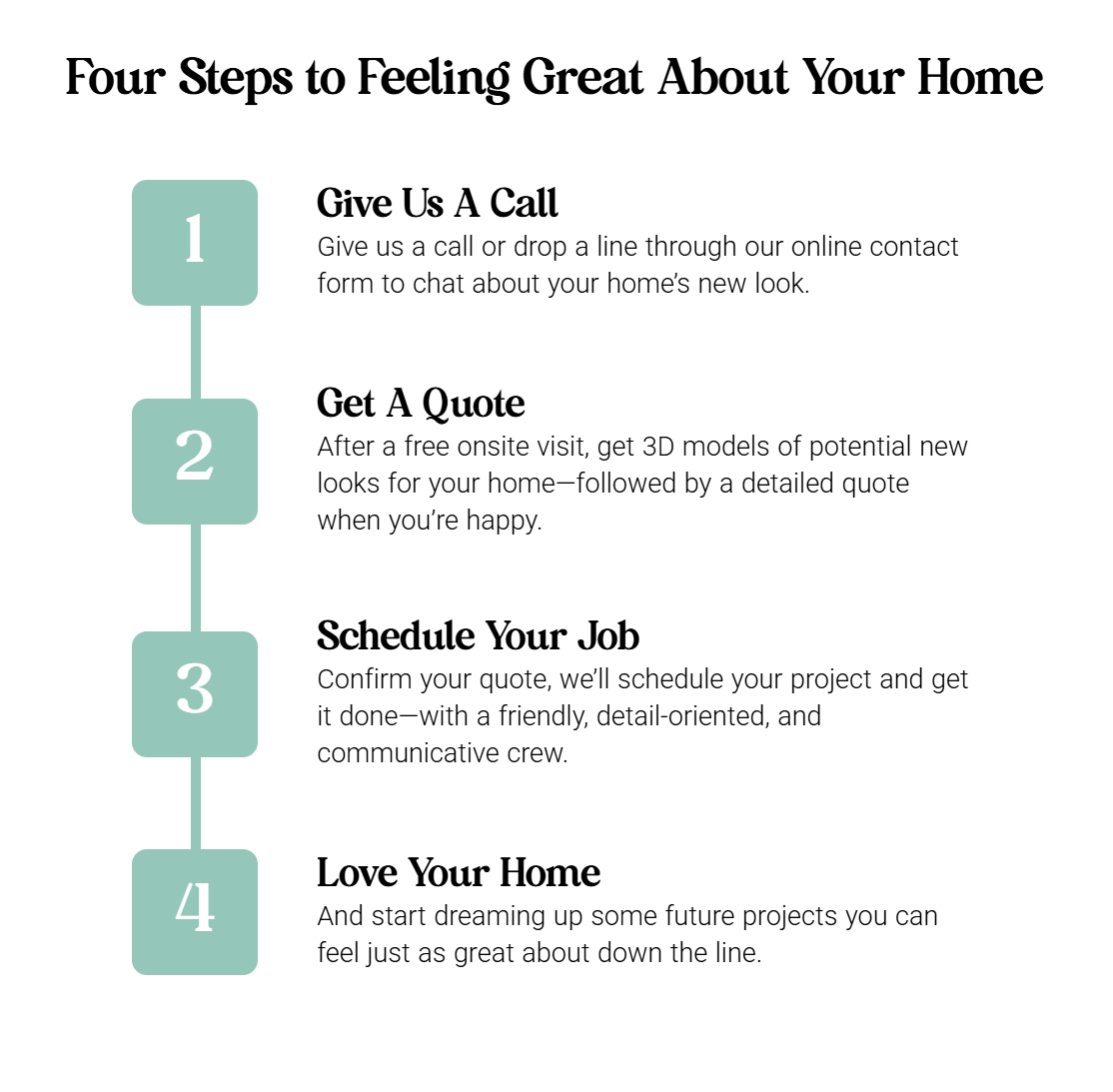 Four Steps to Feeling Great About Your Home

1

Give Us A Call

Give us a call or drop a line through our online contact form to chat about your home's new look.

2

Get A Quote

After a free onsite visit, get 3D models of potential new looks for your home—followed by a detailed quote when you're happy.

3

Schedule Your Job

Confirm your quote, we'll schedule your project and get it done—with a friendly, detail-oriented, and communicative crew.

4

Love Your Home

And start dreaming up some future projects you can feel just as great about down the line.